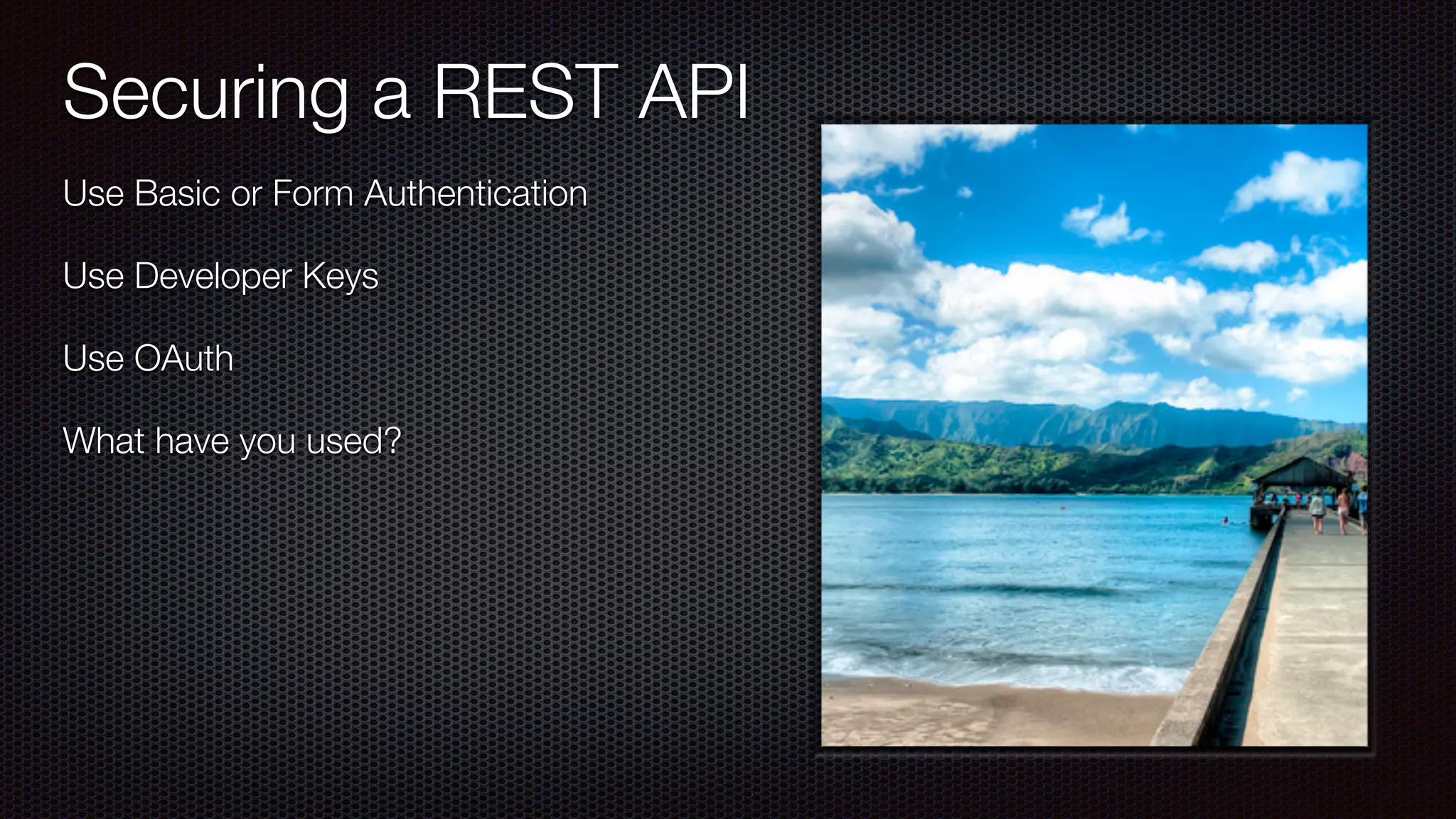 Securing a REST API

Use Basic or Form Authentication

Use Developer Keys

Use OAuth

What have you used?